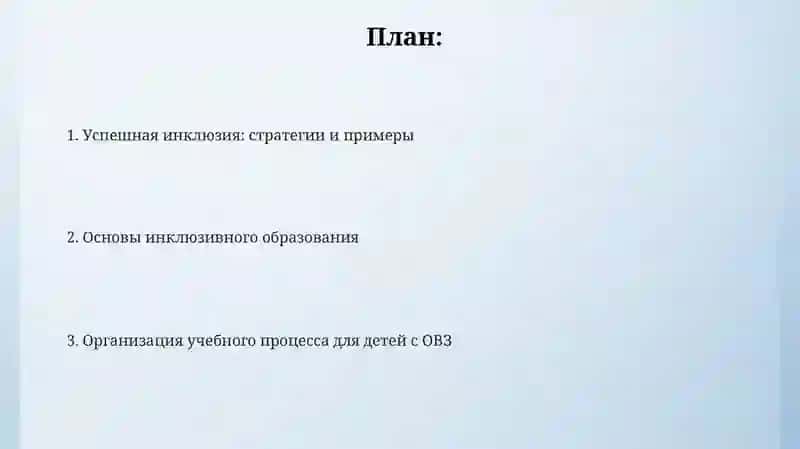 План:

1. Успешная инклюзия: стратегии и примеры

2. Основы инклюзивного образования

3. Организация учебного процесса для детей с ОВЗ